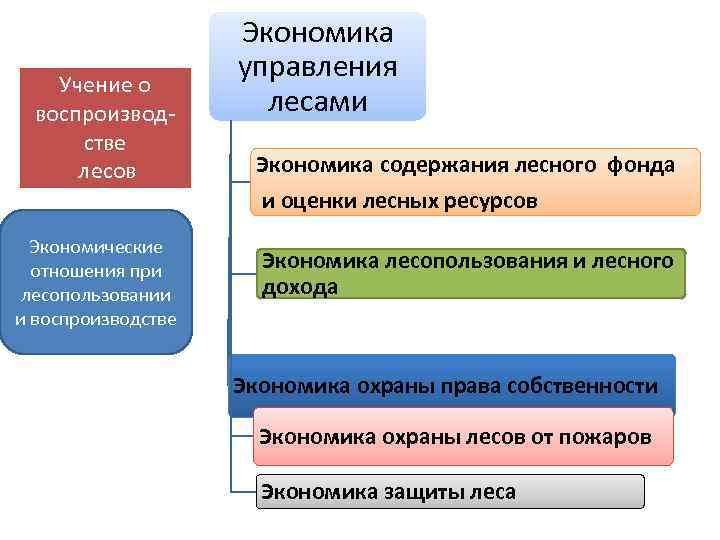 Учение о воспроизводстве лесов

Экономические отношения при лесопользовании и воспроизводстве

Экономика управления лесами

Экономика содержания лесного фонда и оценки лесных ресурсов

Экономика лесопользования и лесного дохода

Экономика охраны права собственности

Экономика охраны лесов от пожаров

Экономика защиты леса